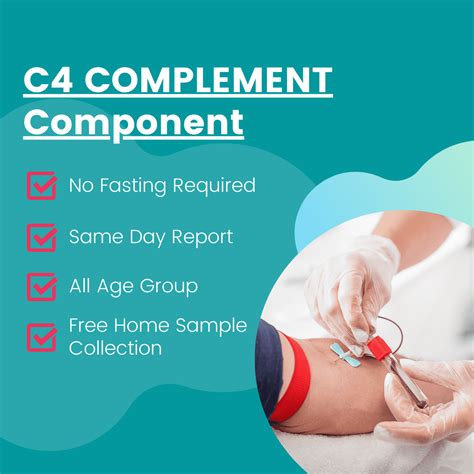 C4 COMPLEMENT Component

No Fasting Required

Same Day Report

All Age Group

Free Home Sample Collection